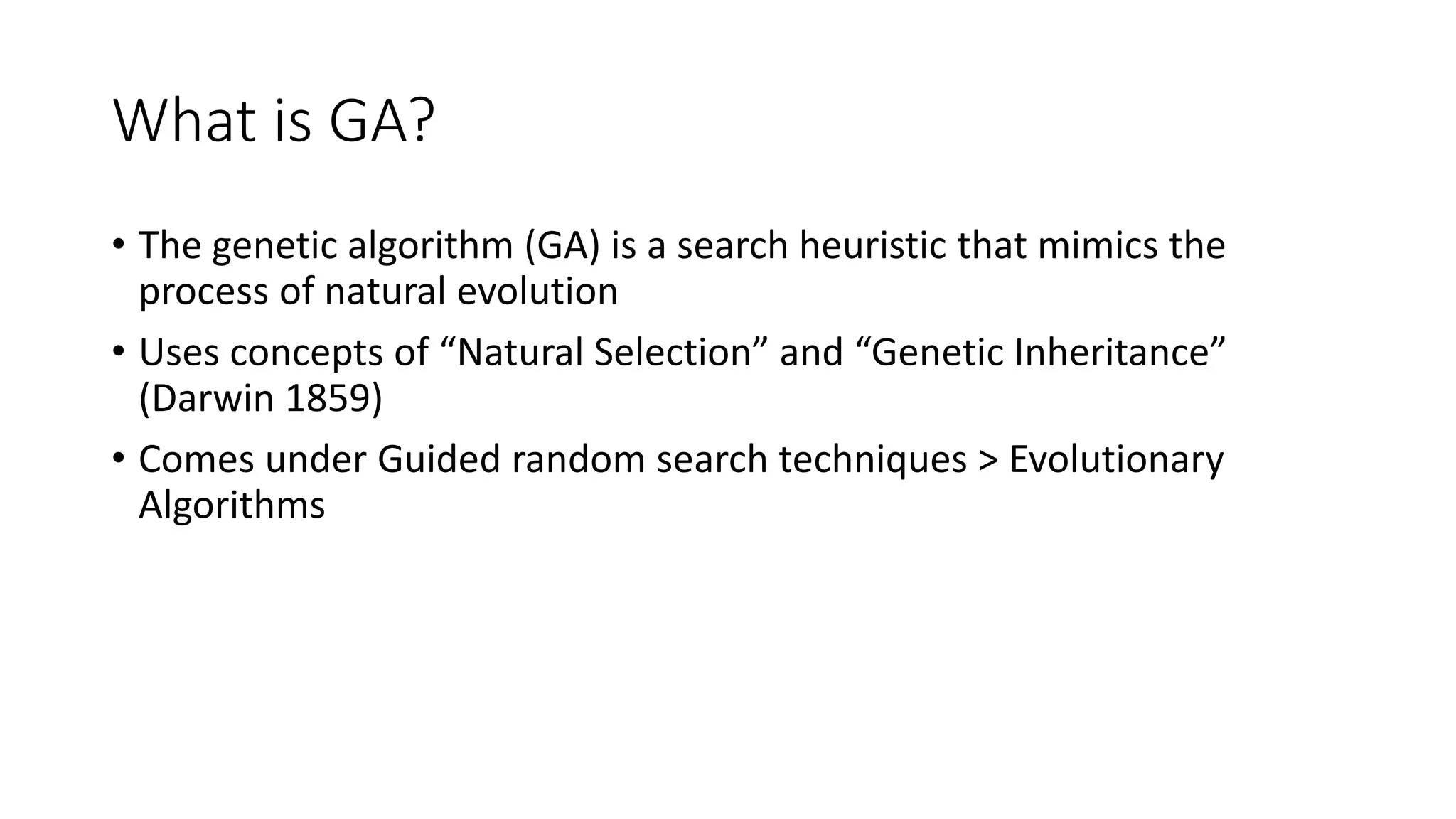 What is GA?

• The genetic algorithm (GA) is a search heuristic that mimics the process of natural evolution

• Uses concepts of “Natural Selection” and “Genetic Inheritance” (Darwin 1859)

• Comes under Guided random search techniques > Evolutionary Algorithms